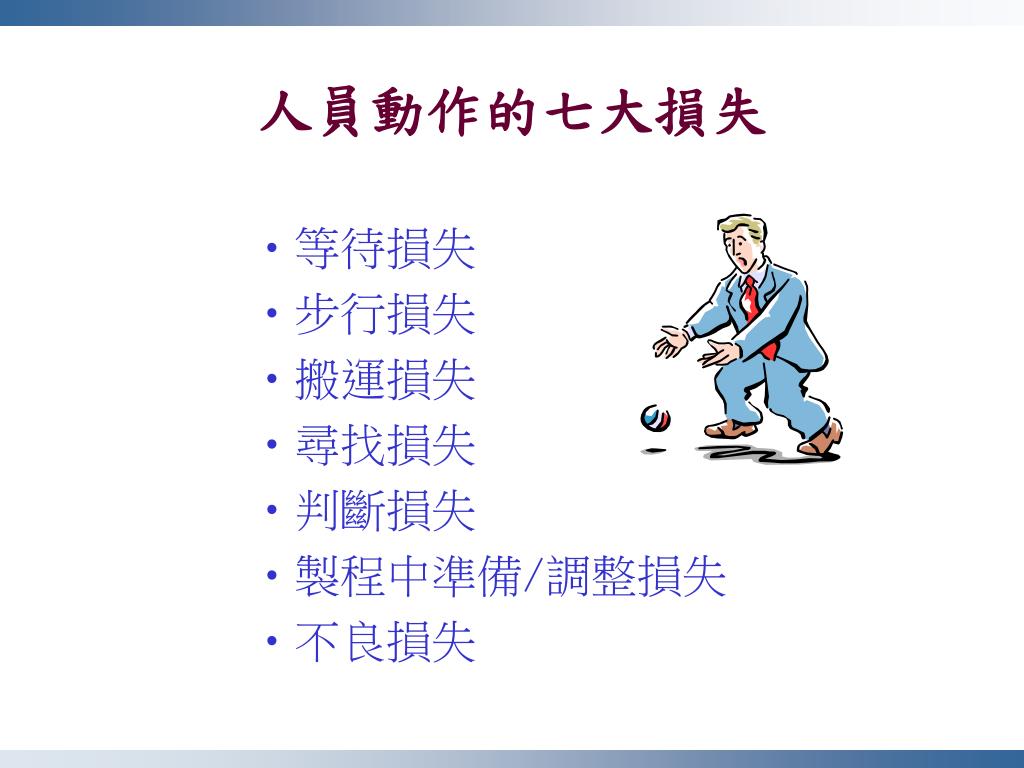 人員動作的七大損失

• 等待損失
• 步行損失
• 搬運損失
• 尋找損失
• 判斷損失
• 製程中準備/調整損失
• 不良損失